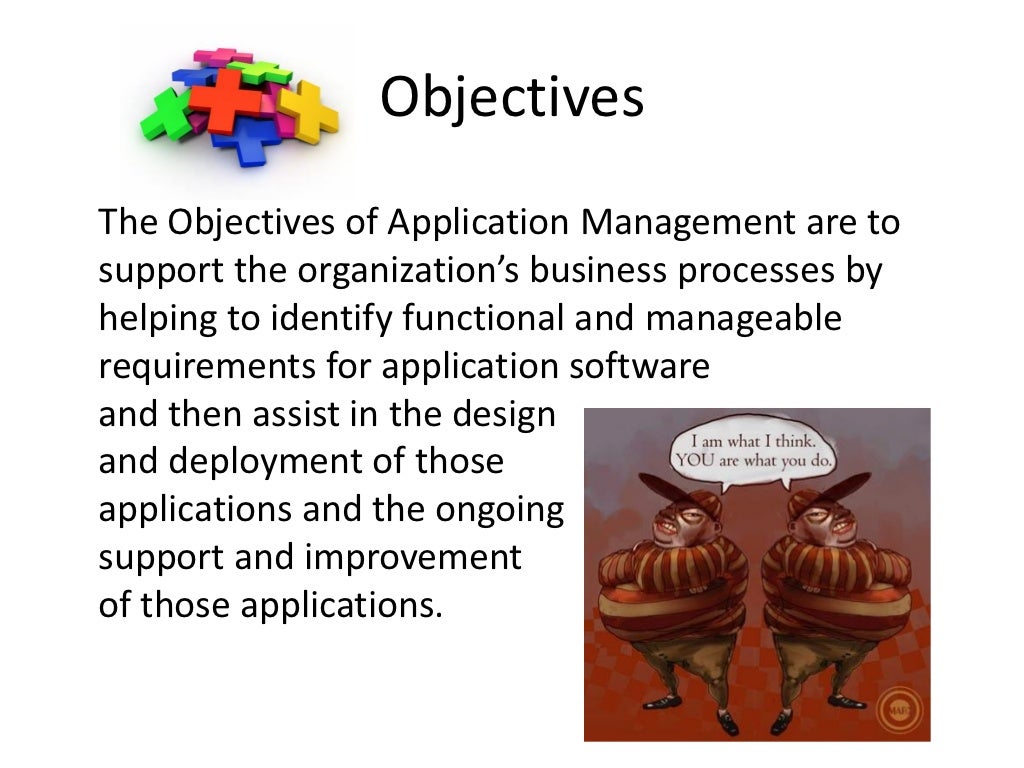 Objectives

The Objectives of Application Management are to support the organization's business processes by helping to identify functional and manageable requirements for application software and then assist in the design and deployment of those applications and the ongoing support and improvement of those applications.

I am what I think. YOU are what you do.

MAG